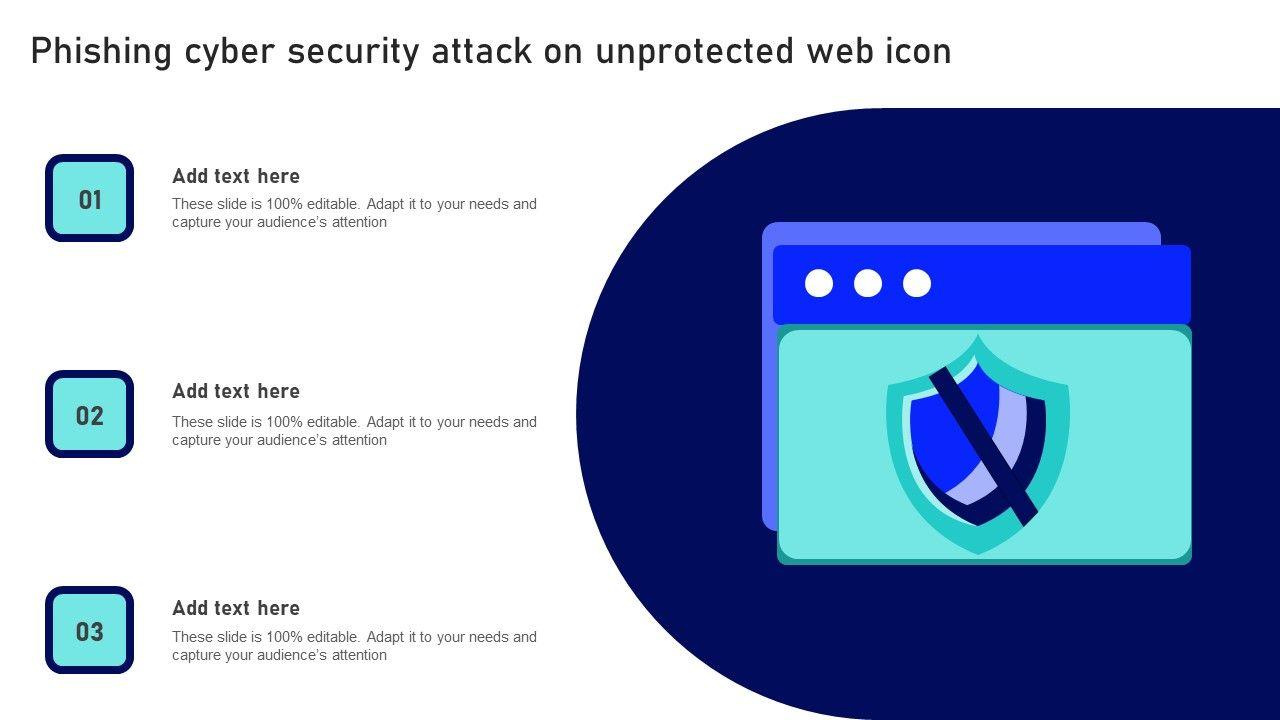 Phishing cyber security attack on unprotected web icon

01

Add text here

These slide is 100% editable. Adapt it to your needs and capture your audience's attention

02

Add text here

These slide is 100% editable. Adapt it to your needs and capture your audience's attention

03

Add text here

These slide is 100% editable. Adapt it to your needs and capture your audience's attention